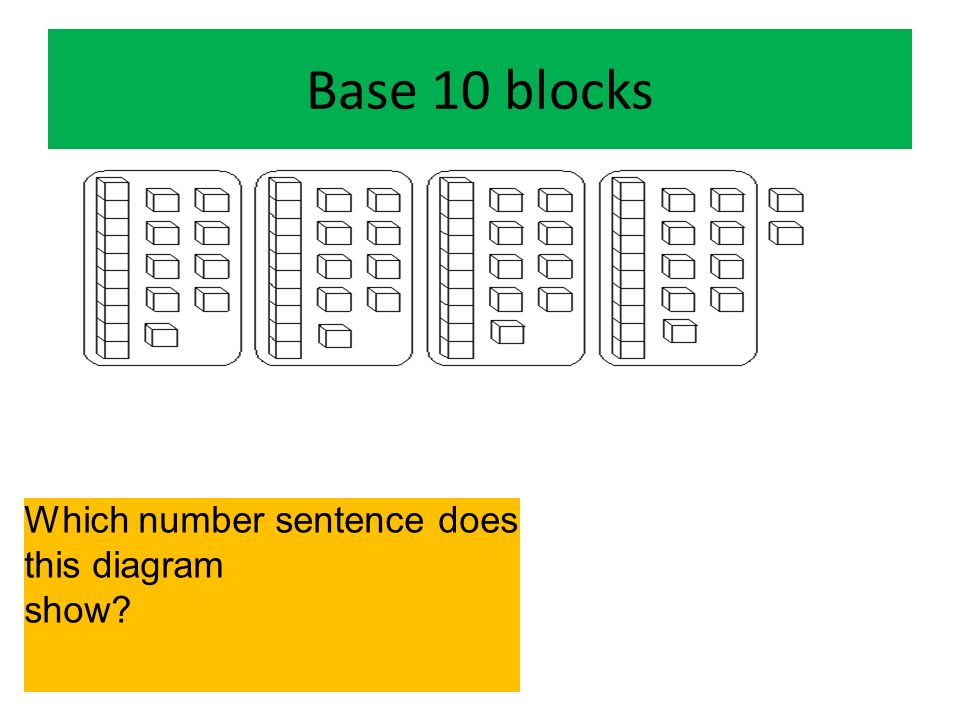 Base 10 blocks

Which number sentence does this diagram show?